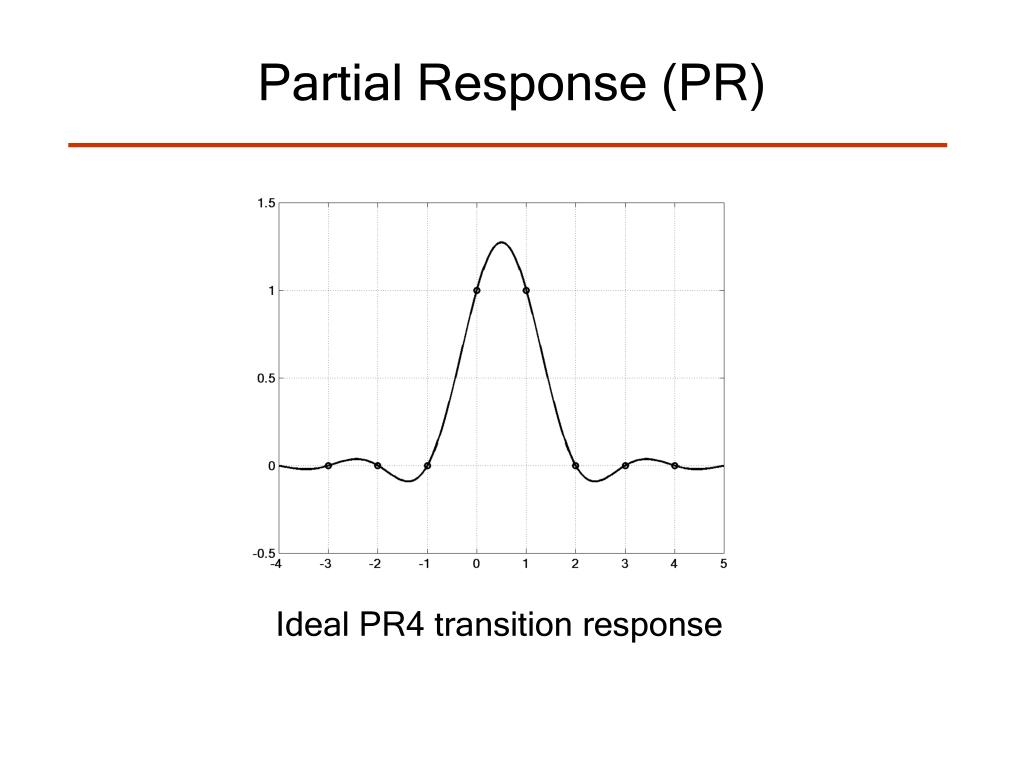 Partial Response (PR)

1.5
1
0.5
0
-0.5
-4 -3 -2 -1 0 1 2 3 4 5

Ideal PR4 transition response